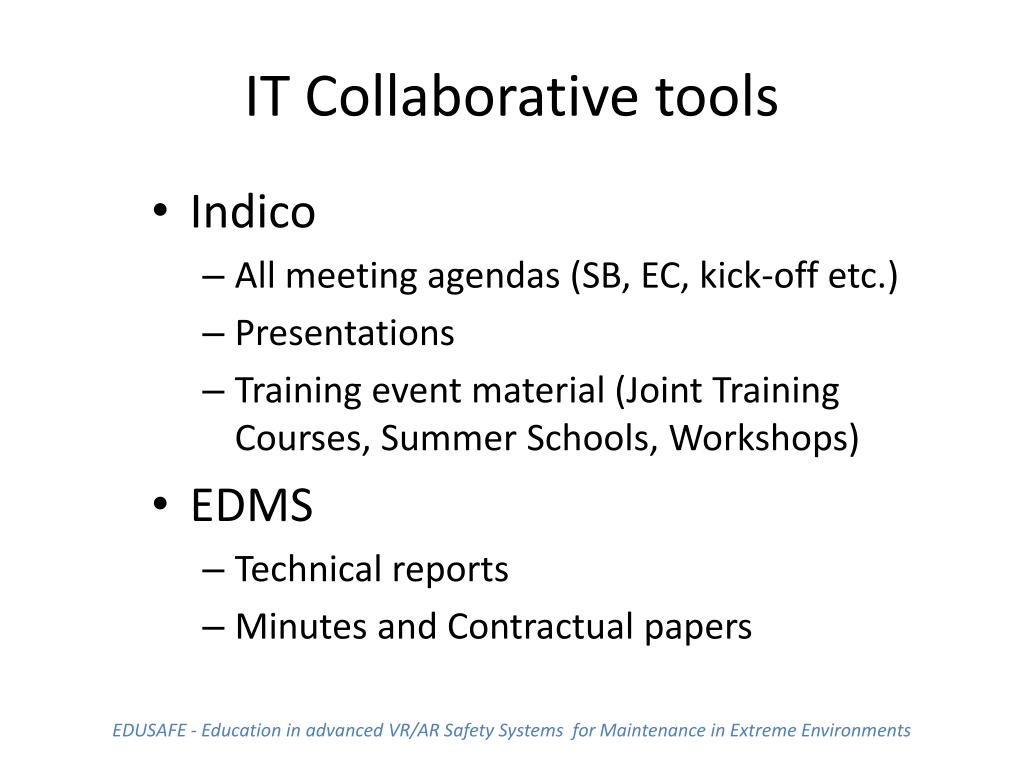 IT Collaborative tools

• Indico
– All meeting agendas (SB, EC, kick-off etc.)
– Presentations
– Training event material (Joint Training Courses, Summer Schools, Workshops)

• EDMS
– Technical reports
– Minutes and Contractual papers

EDUSAFE - Education in advanced VR/AR Safety Systems for Maintenance in Extreme Environments